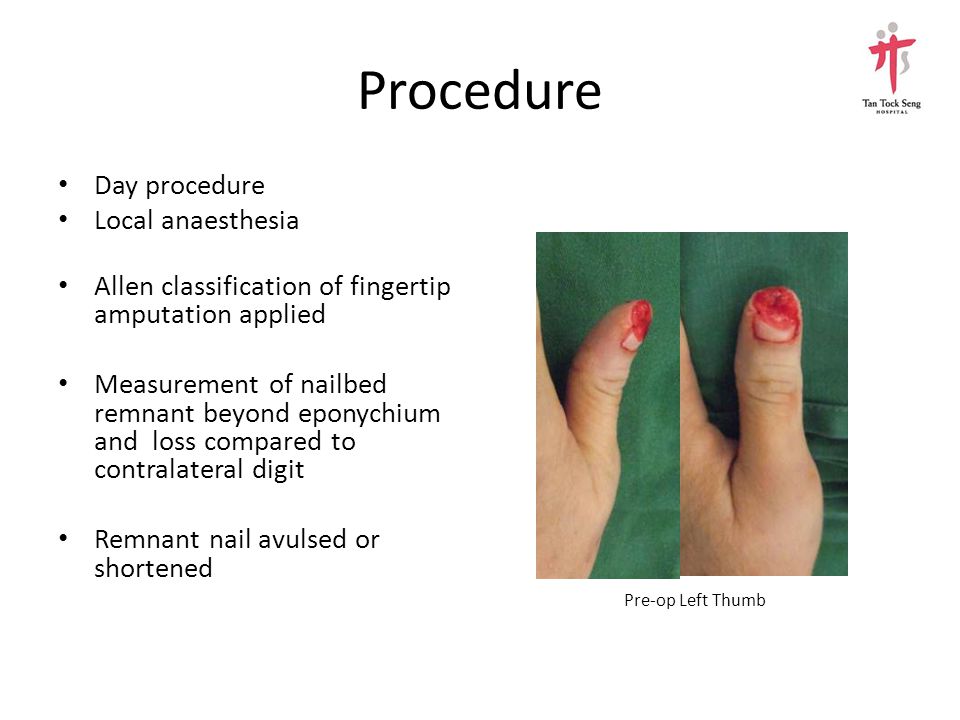 Procedure

Tan Tock Seng
HOSPITAL

• Day procedure
• Local anaesthesia

• Allen classification of fingertip amputation applied

• Measurement of nailbed remnant beyond eponychium and loss compared to contralateral digit

• Remnant nail avulsed or shortened

Pre-op Left Thumb